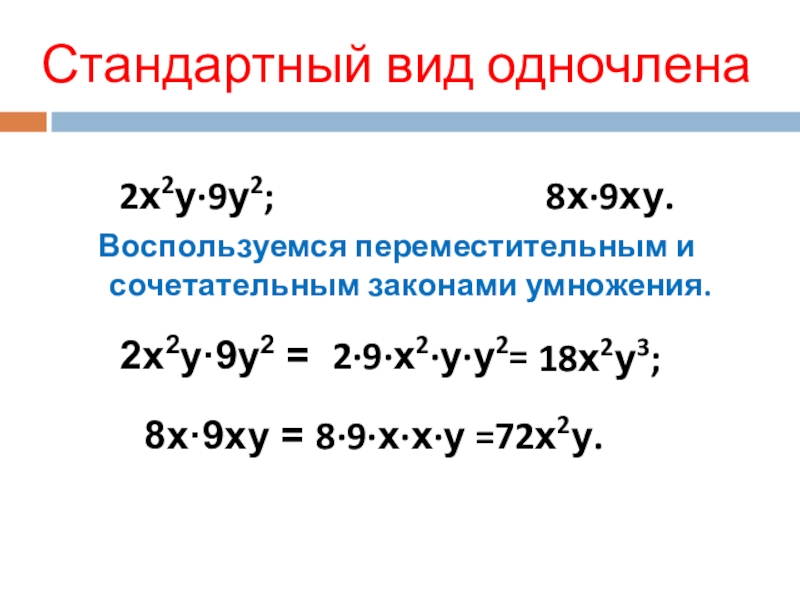 Стандартный вид одночлена

$2x^2y \cdot 9y^2$;

$8x \cdot 9xy$.

Воспользуемся переместительным и сочетательным законами умножения.

$2x^2y \cdot 9y^2 = 2 \cdot 9 \cdot x^2 \cdot y \cdot y^2 = 18x^2y^3$;

$8x \cdot 9xy = 8 \cdot 9 \cdot x \cdot x \cdot y = 72x^2y$.